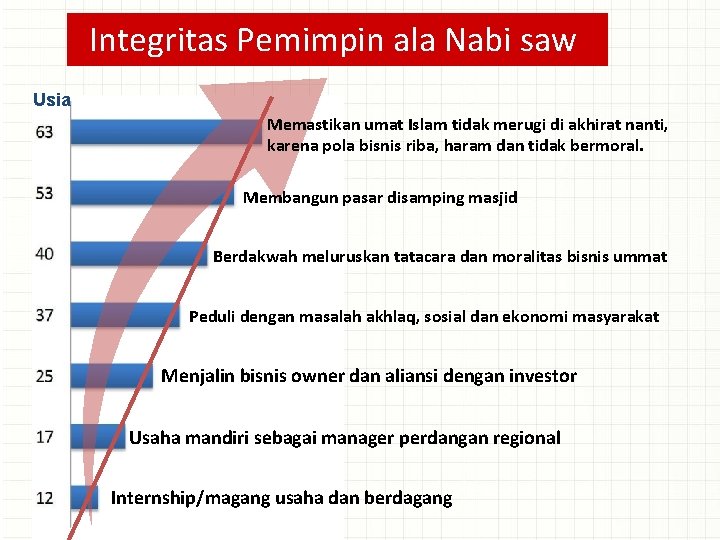 Integritas Pemimpin ala Nabi saw

Usia

63 Memastikan umat Islam tidak merugi di akhirat nanti, karena pola bisnis riba, haram dan tidak bermoral.

53 Membangun pasar disamping masjid

40 Berdakwah meluruskan tatacara dan moralitas bisnis ummat

37 Peduli dengan masalah akhlaq, sosial dan ekonomi masyarakat

25 Menjalin bisnis owner dan aliansi dengan investor

17 Usaha mandiri sebagai manager perdangan regional

12 Internship/magang usaha dan berdagang